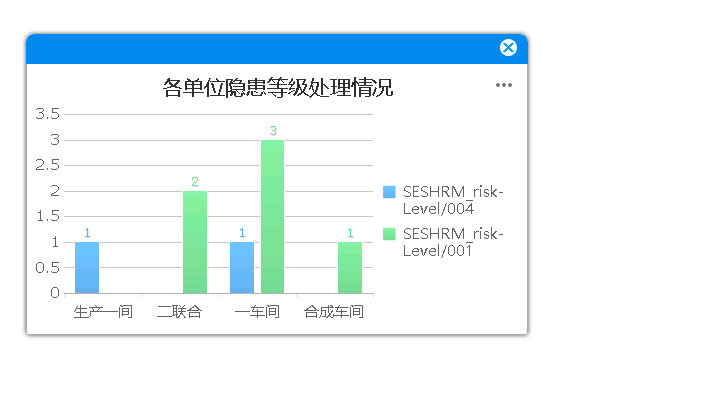 各单位隐患等级处理情况

3.5
3
2.5
2
1.5
1
0.5
0

1
2
1
3
1

生产一间
二联合
一车间
合成车间

SESHRM_risk-Level/004
SESHRM_risk-Level/001